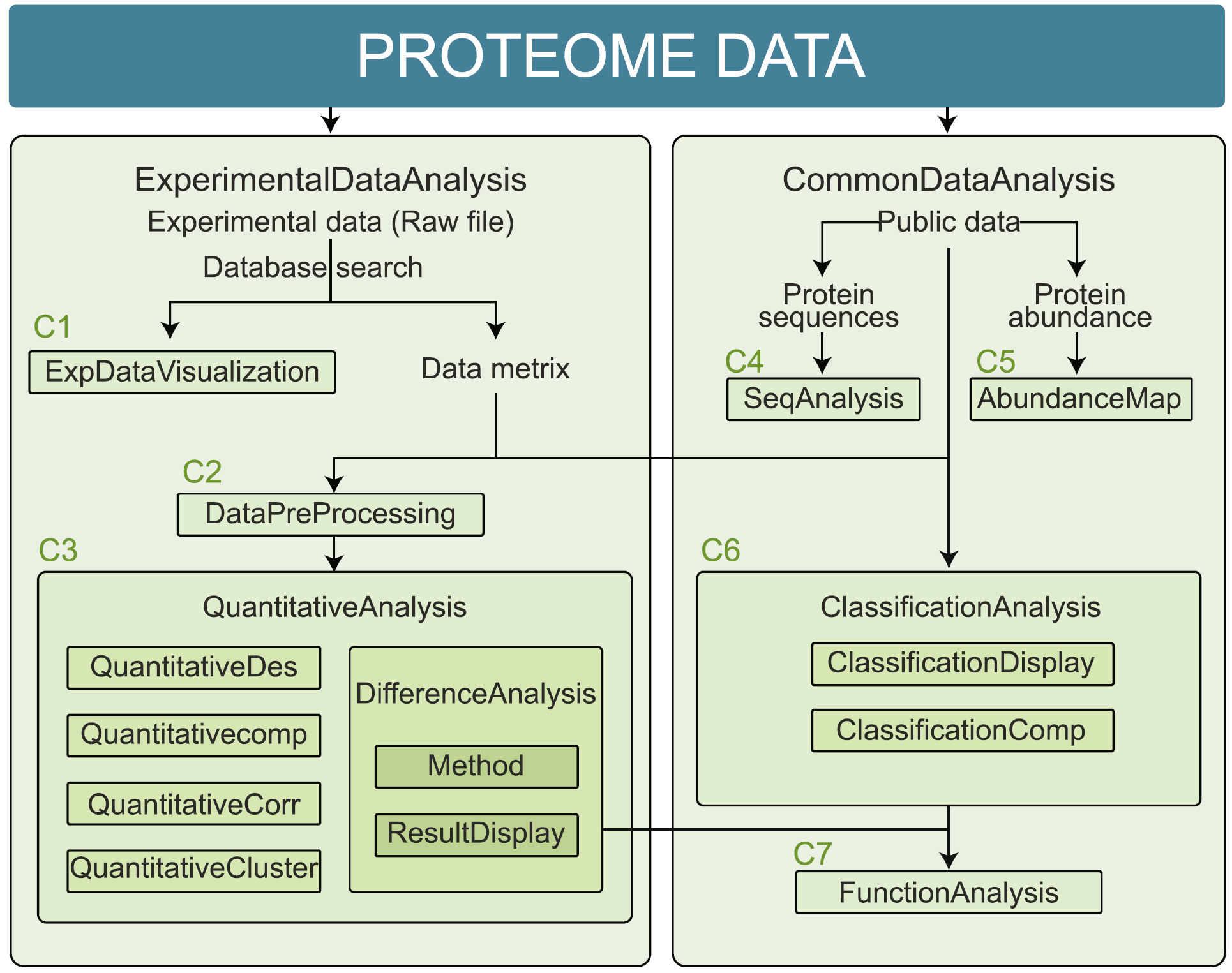 PROTEOME DATA

ExperimentalDataAnalysis

Experimental data (Raw file)

Database search

C1

ExpDataVisualization

Data metrix

C2

DataPreProcessing

C3

QuantitativeAnalysis

QuantitativeDes

Quantitativecomp

QuantitativeCorr

QuantitativeCluster

DifferenceAnalysis

Method

ResultDisplay

CommonDataAnalysis

Public data

Protein sequences

Protein abundance

C4

SeqAnalysis

C5

AbundanceMap

C6

ClassificationAnalysis

ClassificationDisplay

ClassificationComp

C7

FunctionAnalysis